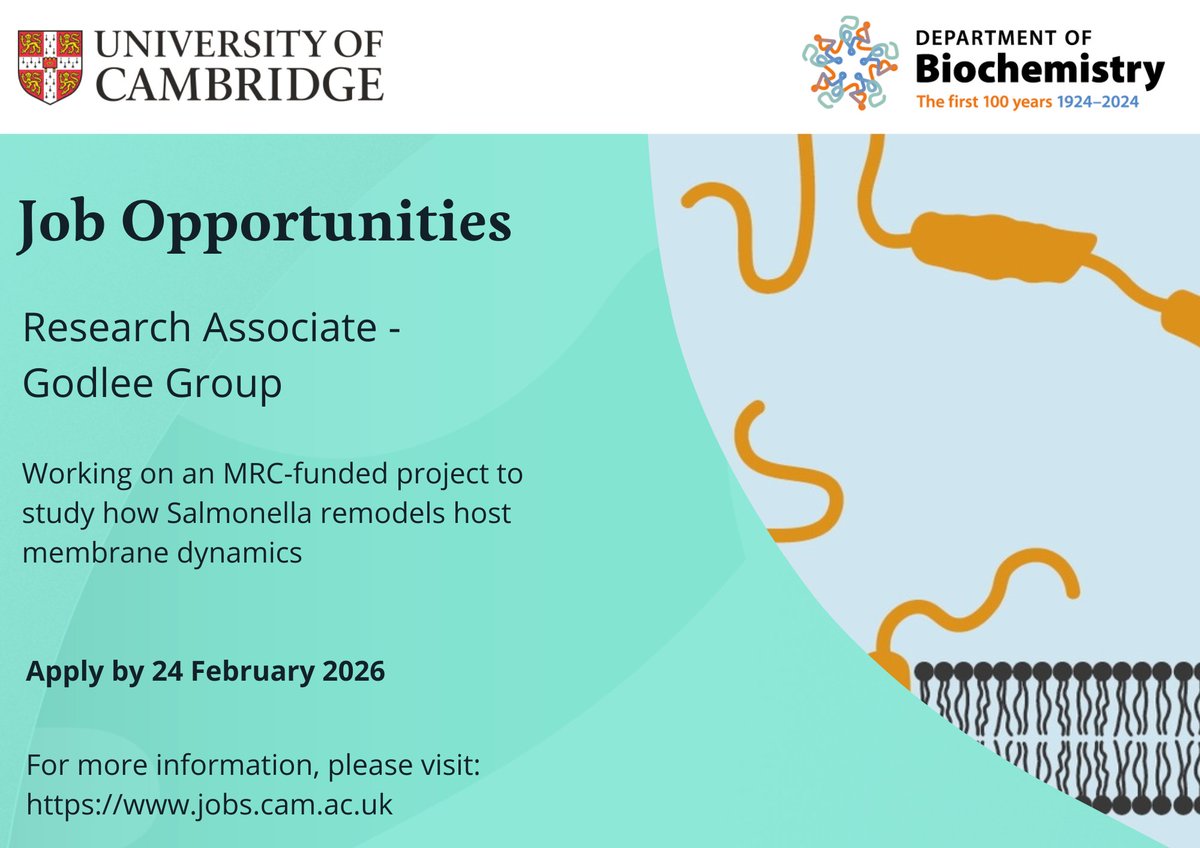 UNIVERSITY OF CAMBRIDGE

DEPARTMENT OF
Biochemistry
The first 100 years 1924–2024

Job Opportunities

Research Associate - Godlee Group

Working on an MRC-funded project to study how Salmonella remodels host membrane dynamics

Apply by 24 February 2026

For more information, please visit:
https://www.jobs.cam.ac.uk